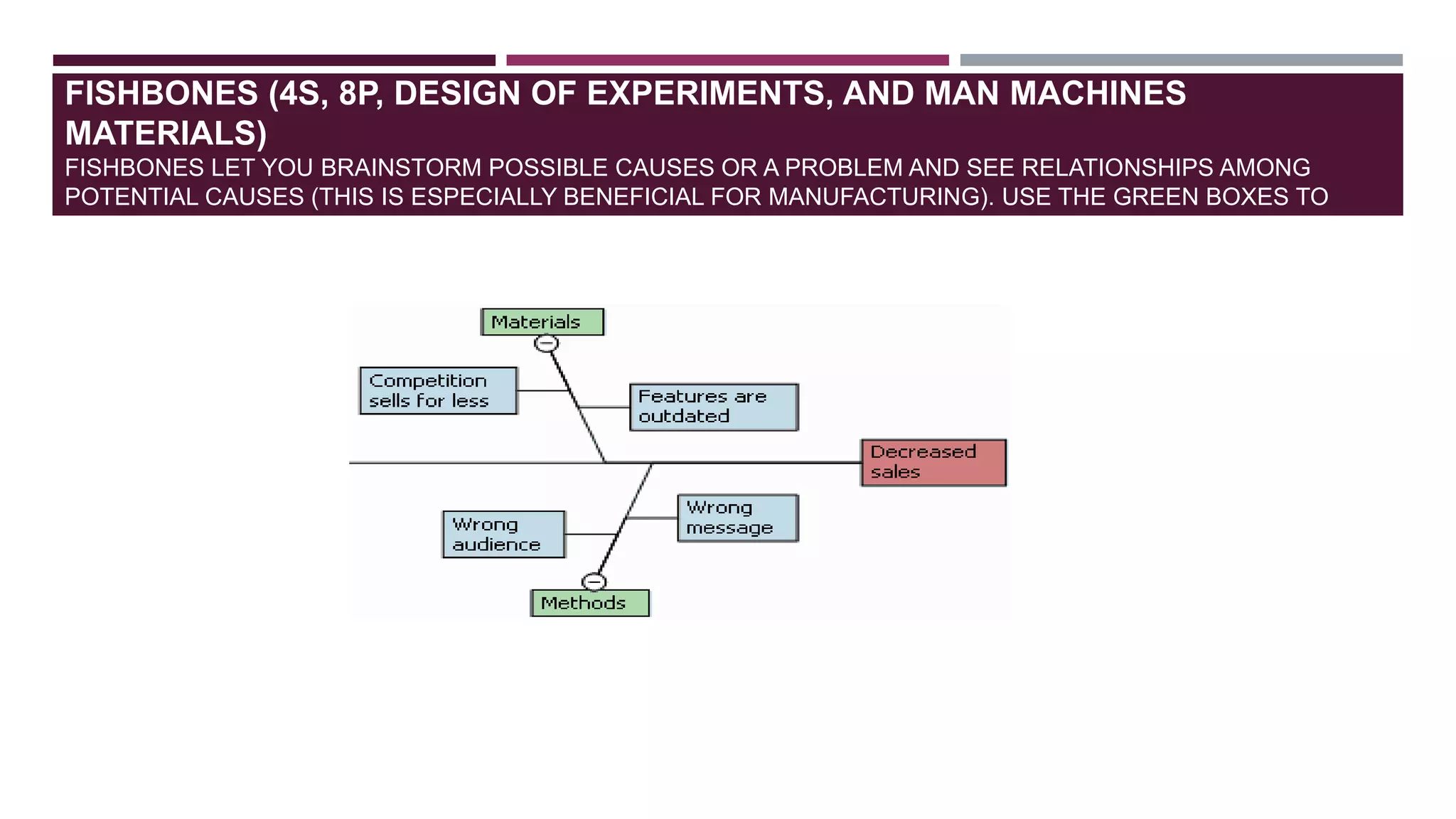 FISHBONES (4S, 8P, DESIGN OF EXPERIMENTS, AND MAN MACHINES MATERIALS)

FISHBONES LET YOU BRAINSTORM POSSIBLE CAUSES OR A PROBLEM AND SEE RELATIONSHIPS AMONG POTENTIAL CAUSES (THIS IS ESPECIALLY BENEFICIAL FOR MANUFACTURING). USE THE GREEN BOXES TO

Materials

Competition sells for less

Features are outdated

Decreased sales

Wrong audience

Wrong message

Methods